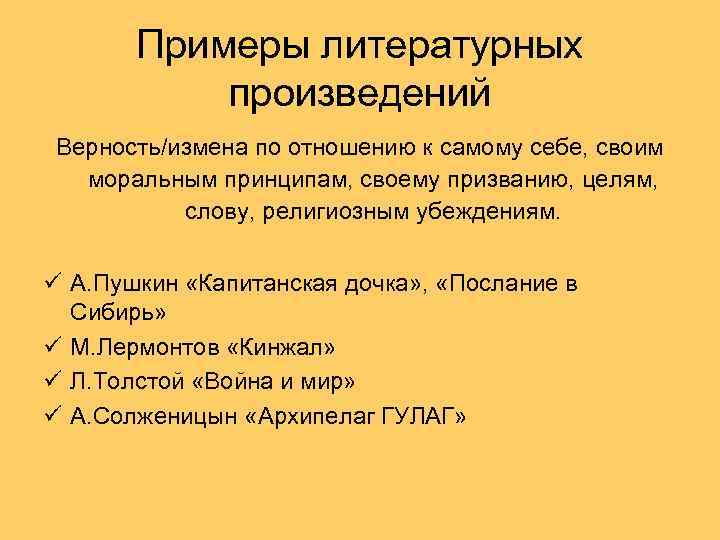 Примеры литературных произведений

Верность/измена по отношению к самому себе, своим моральным принципам, своему призванию, целям, слову, религиозным убеждениям.

✓ А.Пушкин «Капитанская дочка», «Послание в Сибирь»
✓ М.Лермонтов «Кинжал»
✓ Л.Толстой «Война и мир»
✓ А.Солженицын «Архипелаг ГУЛАГ»